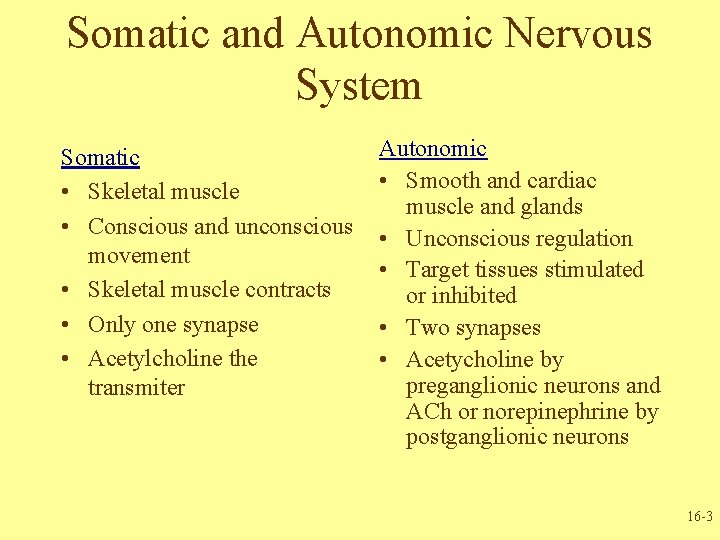 Somatic and Autonomic Nervous System

Somatic
• Skeletal muscle
• Conscious and unconscious movement
• Skeletal muscle contracts
• Only one synapse
• Acetylcholine the transmiter

Autonomic
• Smooth and cardiac muscle and glands
• Unconscious regulation
• Target tissues stimulated or inhibited
• Two synapses
• Acetycholine by preganglionic neurons and ACh or norepinephrine by postganglionic neurons

16-3